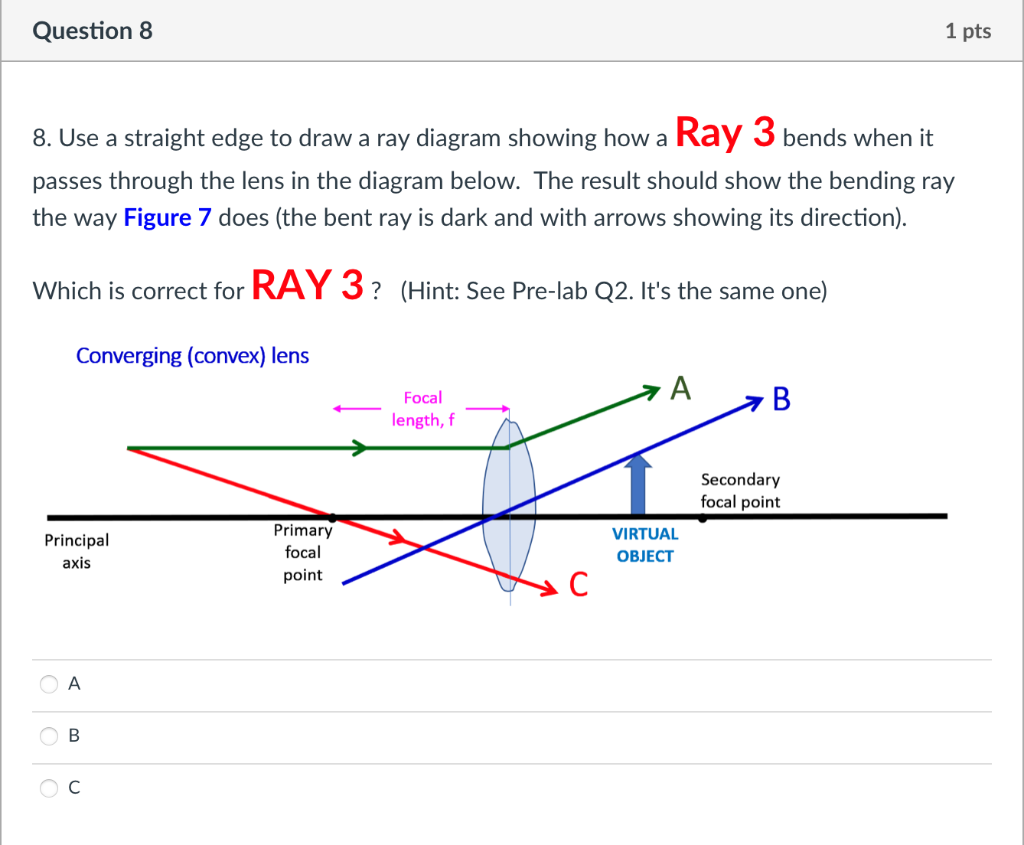 Question 8

1 pts

8. Use a straight edge to draw a ray diagram showing how a Ray 3 bends when it passes through the lens in the diagram below. The result should show the bending ray the way Figure 7 does (the bent ray is dark and with arrows showing its direction).

Which is correct for RAY 3 ? (Hint: See Pre-lab Q2. It's the same one)

Converging (convex) lens

Focal length, f

A

B

Secondary focal point

Principal axis

Primary focal point

VIRTUAL OBJECT

C

A

B

C